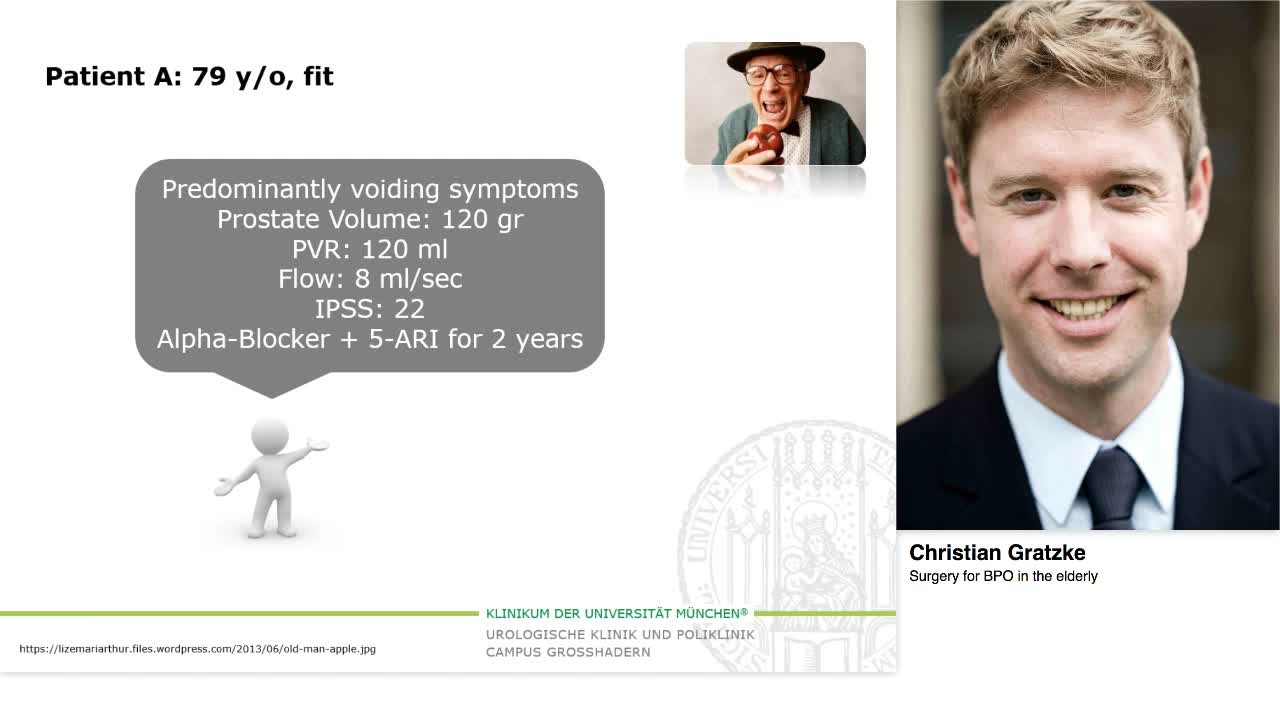 Patient A: 79 y/o, fit

Predominantly voiding symptoms
Prostate Volume: 120 gr
PVR: 120 ml
Flow: 8 ml/sec
IPSS: 22
Alpha-Blocker + 5-ARI for 2 years

KLINIKUM DER UNIVERSITÄT MÜNCHEN®
UROLOGISCHE KLINIK UND POLIKLINIK
CAMPUS GROSSHADERN

https://lizemariarthur.files.wordpress.com/2013/06/old-man-apple.jpg

Christian Gratzke
Surgery for BPO in the elderly